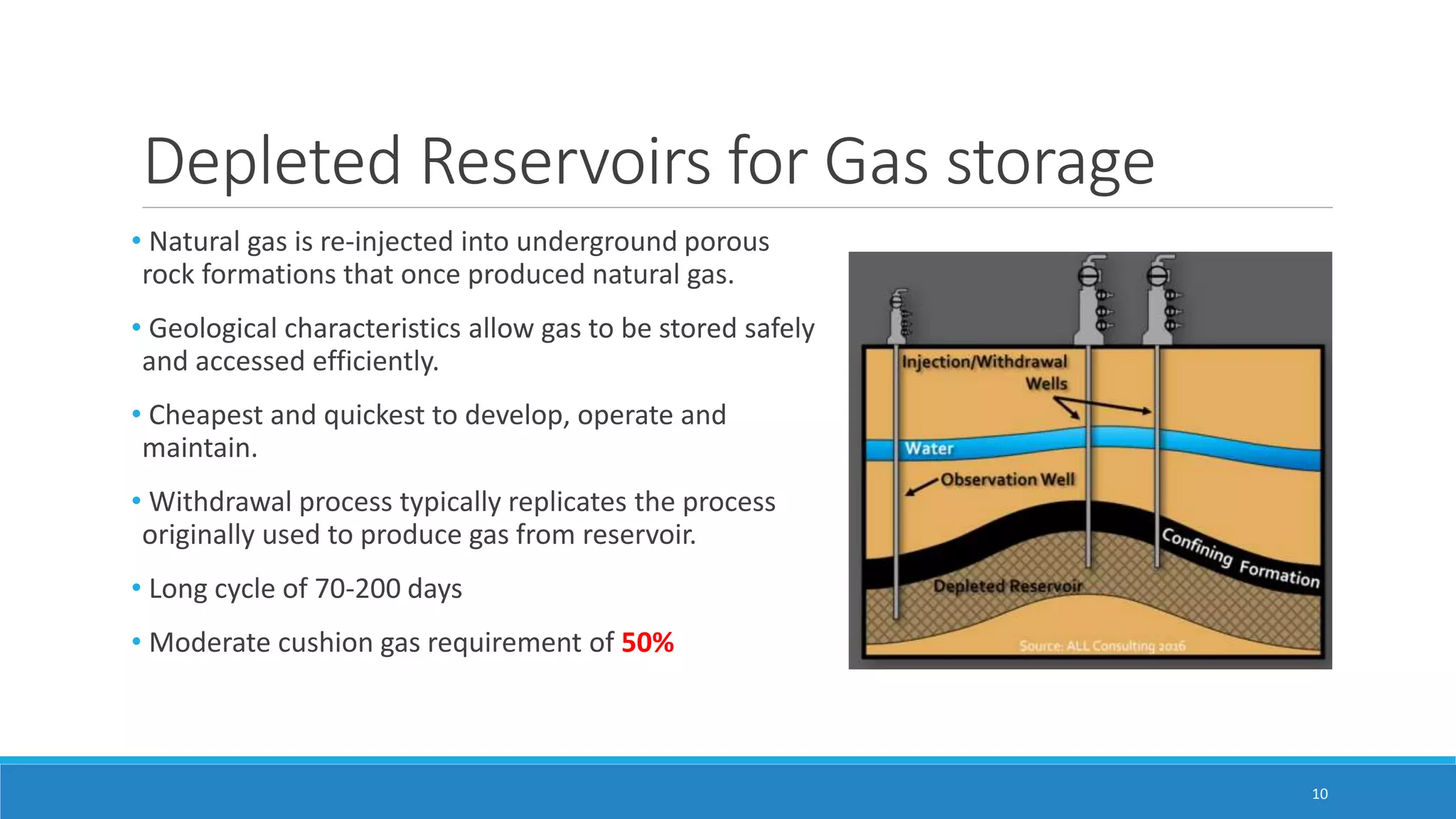 Depleted Reservoirs for Gas storage

• Natural gas is re-injected into underground porous rock formations that once produced natural gas.

• Geological characteristics allow gas to be stored safely and accessed efficiently.

• Cheapest and quickest to develop, operate and maintain.

• Withdrawal process typically replicates the process originally used to produce gas from reservoir.

• Long cycle of 70-200 days

• Moderate cushion gas requirement of 50%

Injection/Withdrawal Wells

Water

Observation Well

Confining Formation

Depleted Reservoir

Source: ALL Consulting 2016

10